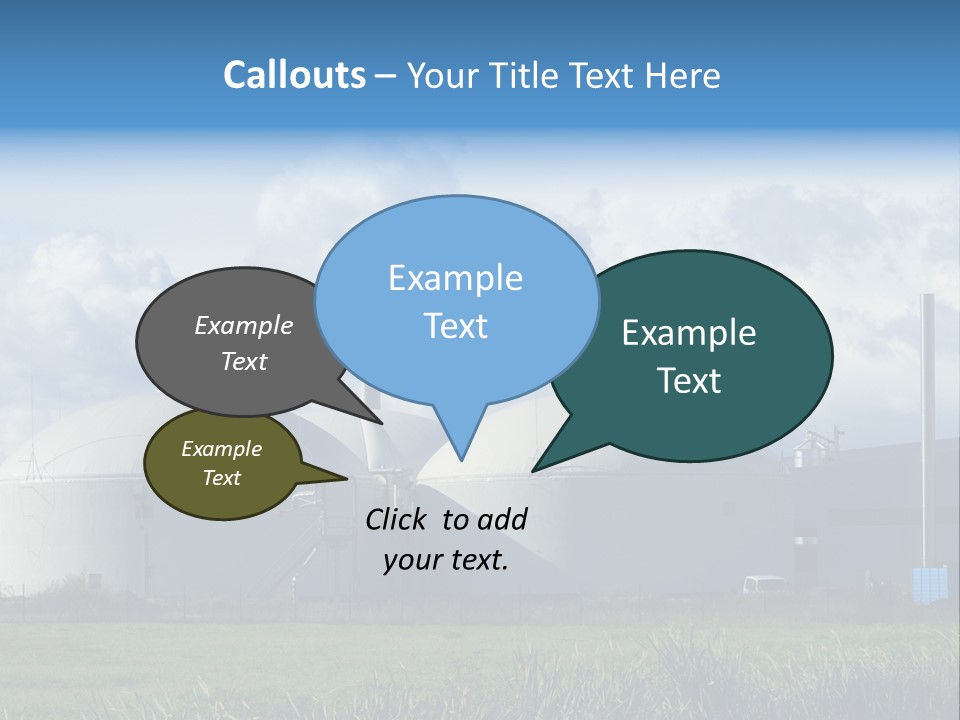 Callouts – Your Title Text Here

Example Text

Example Text

Example Text

Example Text

Click to add your text.